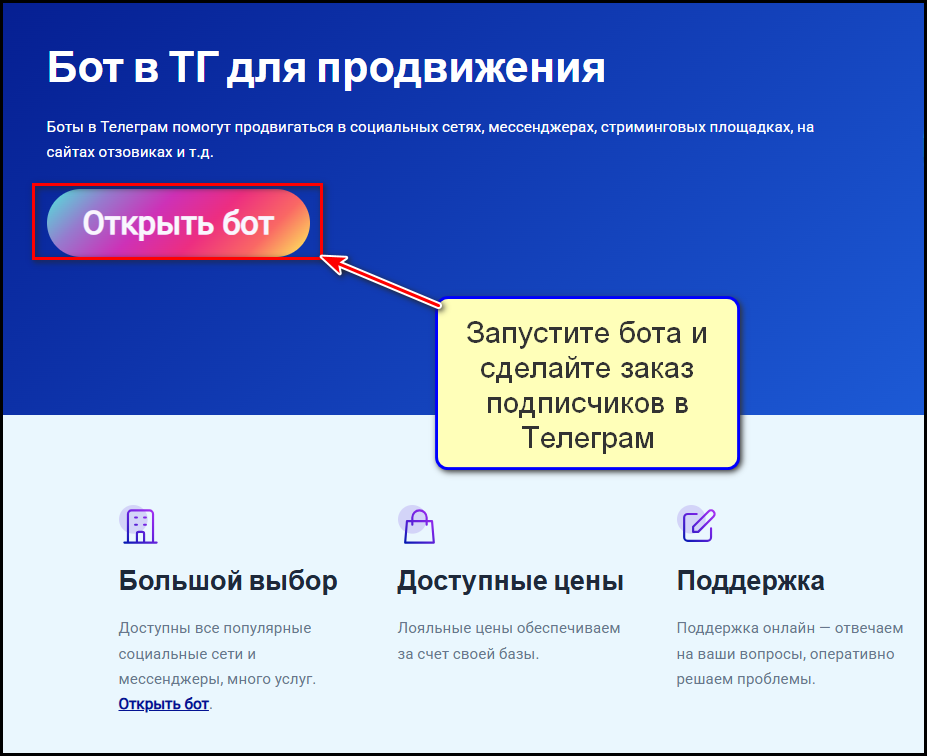 Бот в ТГ для продвижения

Боты в Телеграм помогут продвигаться в социальных сетях, мессенджерах, стриминговых площадках, на сайтах отзовиках и т.д.

Открыть бот

Запустите бота и сделайте заказ подписчиков в Телеграм

Большой выбор

Доступны все популярные социальные сети и мессенджеры, много услуг. Открыть бот.

Доступные цены

Лояльные цены обеспечиваем за счет своей базы.

Поддержка

Поддержка онлайн — отвечаем на ваши вопросы, оперативно решаем проблемы.